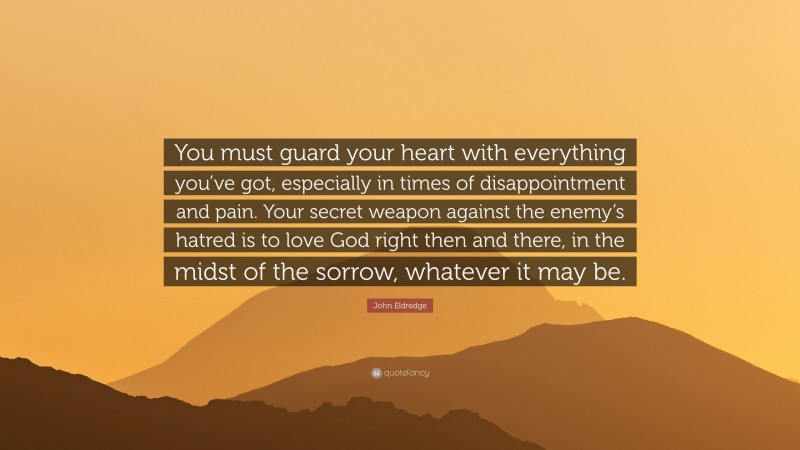 You must guard your heart with everything you've got, especially in times of disappointment and pain. Your secret weapon against the enemy's hatred is to love God right then and there, in the midst of the sorrow, whatever it may be.

John Eldredge

quotefancy